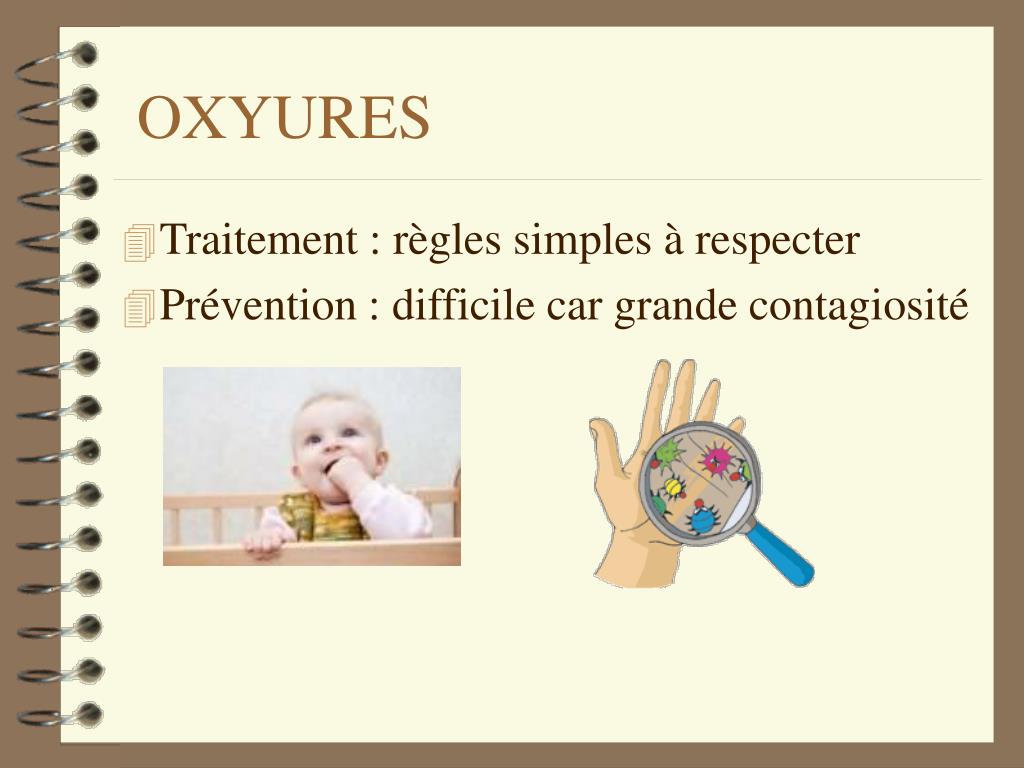 OXYURES

Traitement : règles simples à respecter

Prévention : difficile car grande contagiosité